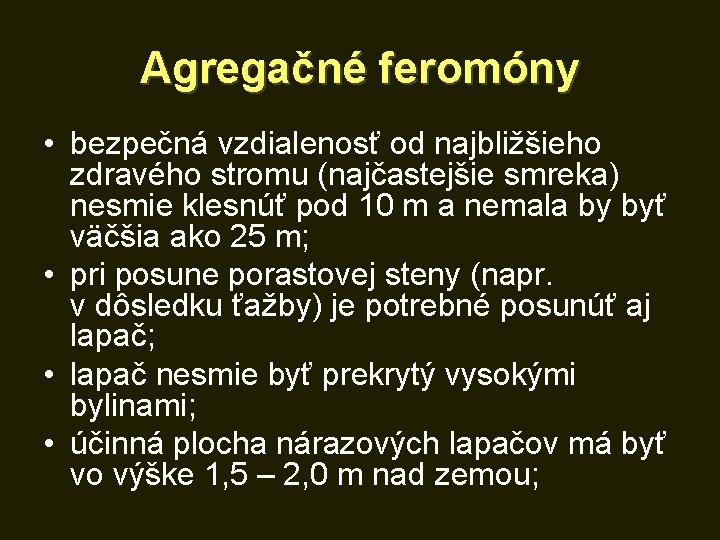 Agregačné feromóny

• bezpečná vzdialenosť od najbližšieho zdravého stromu (najčastejšie smreka) nesmie klesnúť pod 10 m a nemala by byť väčšia ako 25 m;

• pri posune porastovej steny (napr. v dôsledku ťažby) je potrebné posunúť aj lapač;

• lapač nesmie byť prekrytý vysokými bylinami;

• účinná plocha nárazových lapačov má byť vo výške 1,5 – 2,0 m nad zemou;